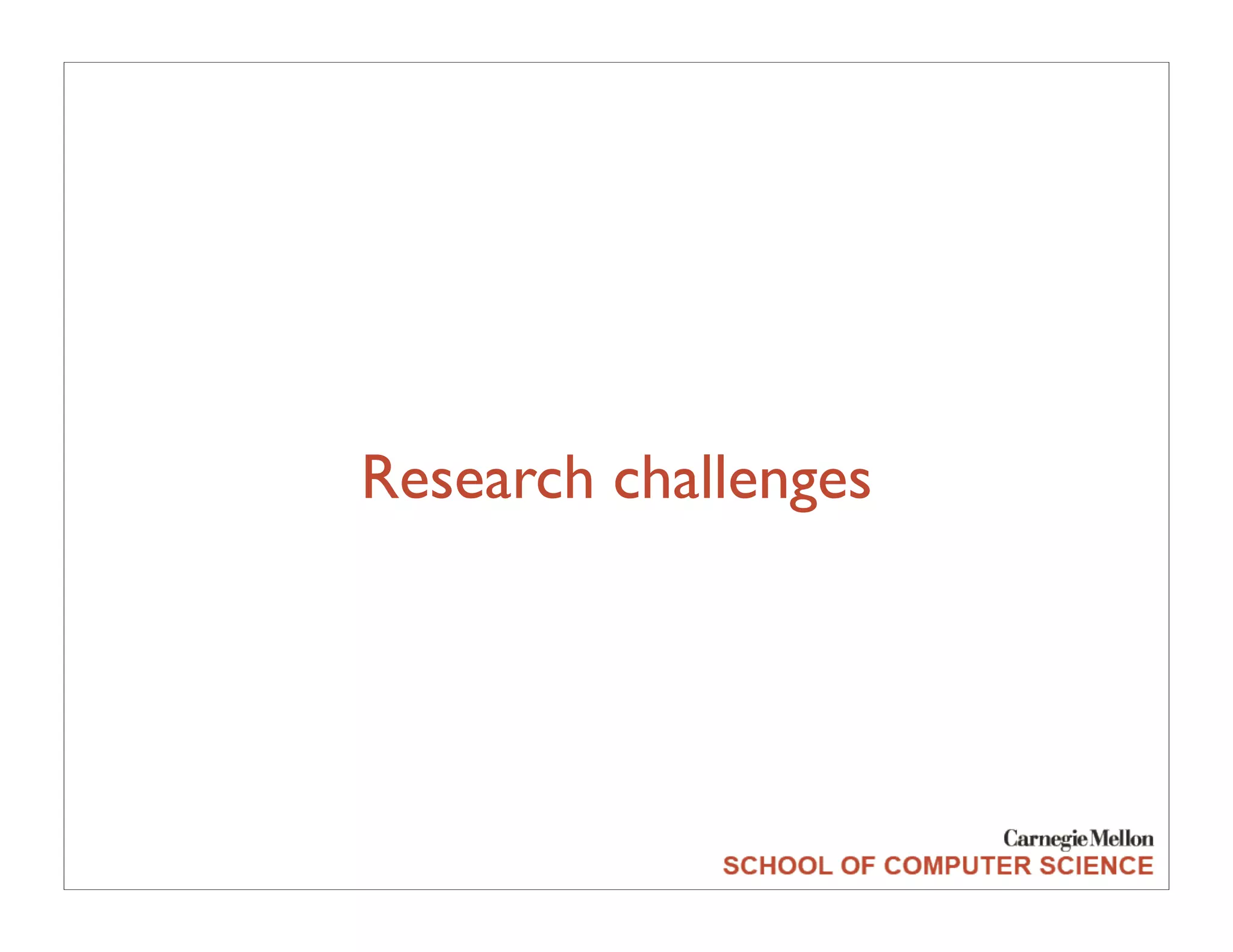 Research challenges

Carnegie Mellon
SCHOOL OF COMPUTER SCIENCE